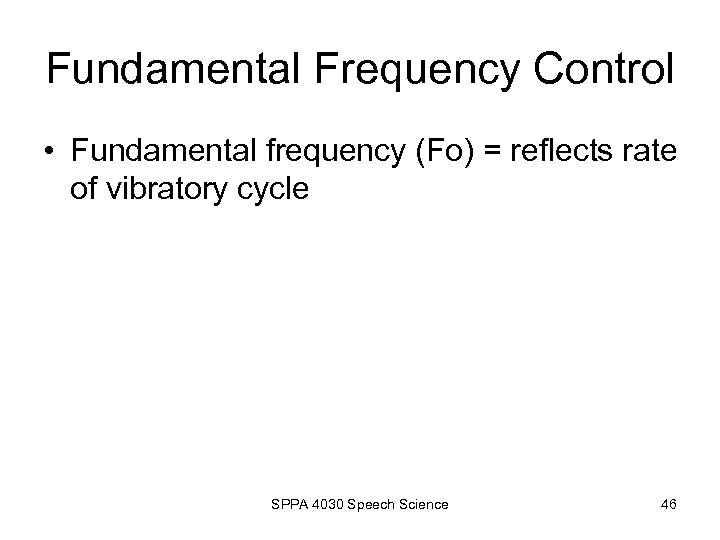 Fundamental Frequency Control

• Fundamental frequency (Fo) = reflects rate of vibratory cycle

SPPA 4030 Speech Science

46